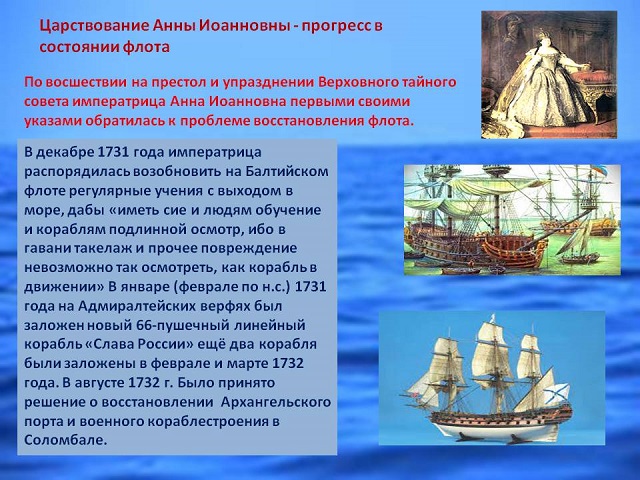 Царствование Анны Иоанновны - прогресс в состоянии флота

По восшествии на престол и упразднении Верховного тайного совета императрица Анна Иоанновна первыми своими указами обратилась к проблеме восстановления флота.

В декабре 1731 года императрица распорядилась возобновить на Балтийском флоте регулярные учения с выходом в море, дабы «иметь сие и людям обучение и кораблям подлинной осмотр, ибо в гавани такелаж и прочее повреждение невозможно так осмотреть, как корабль в движении» В январе (феврале по н.с.) 1731 года на Адмиралтейских верфях был заложен новый 66-пушечный линейный корабль «Слава России» ещё два корабля были заложены в феврале и марте 1732 года. В августе 1732 г. Было принято решение о восстановлении Архангельского порта и военного кораблестроения в Соломбале.